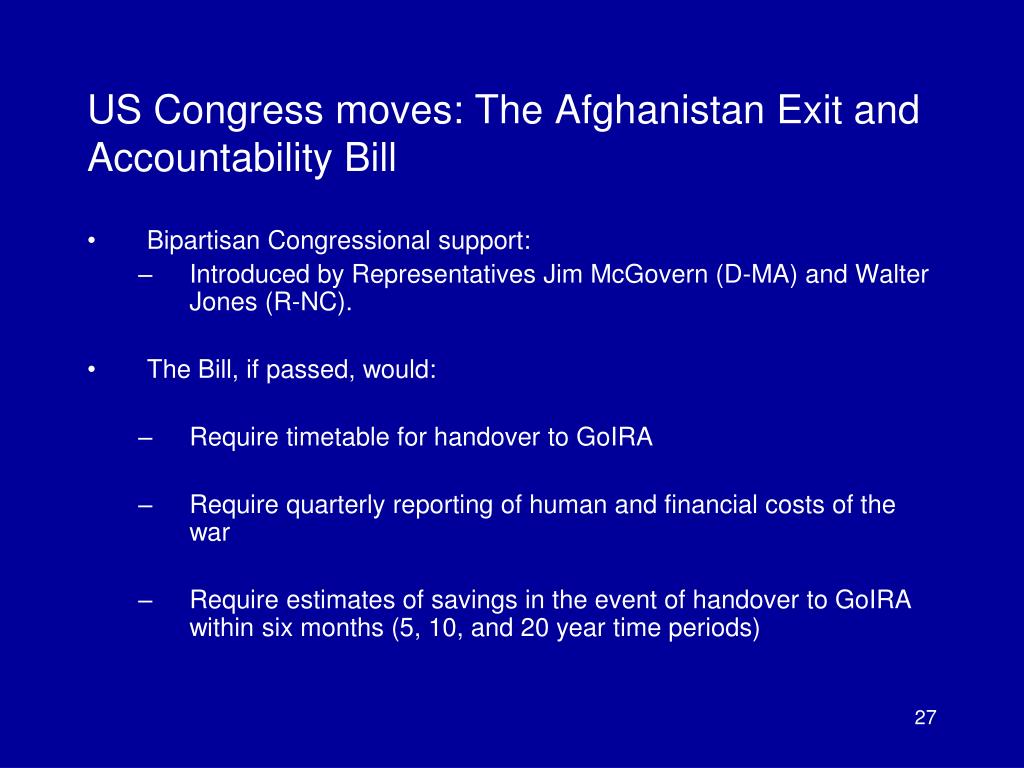 US Congress moves: The Afghanistan Exit and Accountability Bill

• Bipartisan Congressional support:
– Introduced by Representatives Jim McGovern (D-MA) and Walter Jones (R-NC).

• The Bill, if passed, would:

– Require timetable for handover to GoIRA

– Require quarterly reporting of human and financial costs of the war

– Require estimates of savings in the event of handover to GoIRA within six months (5, 10, and 20 year time periods)

27